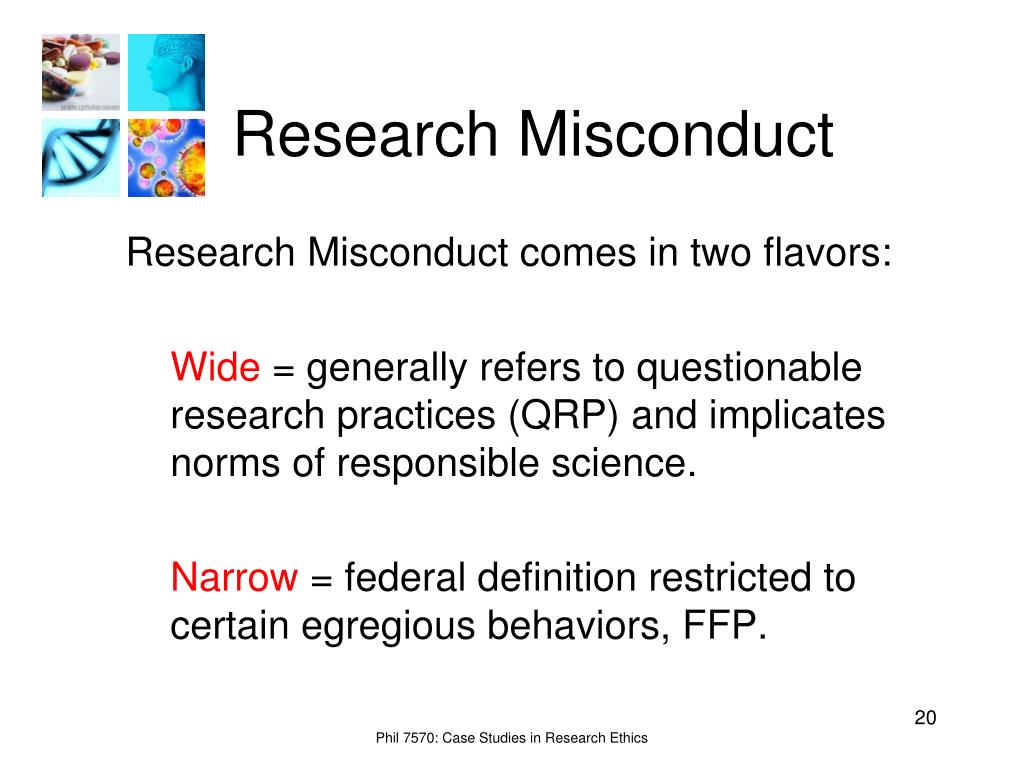 Research Misconduct

Research Misconduct comes in two flavors:

Wide = generally refers to questionable research practices (QRP) and implicates norms of responsible science.

Narrow = federal definition restricted to certain egregious behaviors, FFP.

20

Phil 7570: Case Studies in Research Ethics